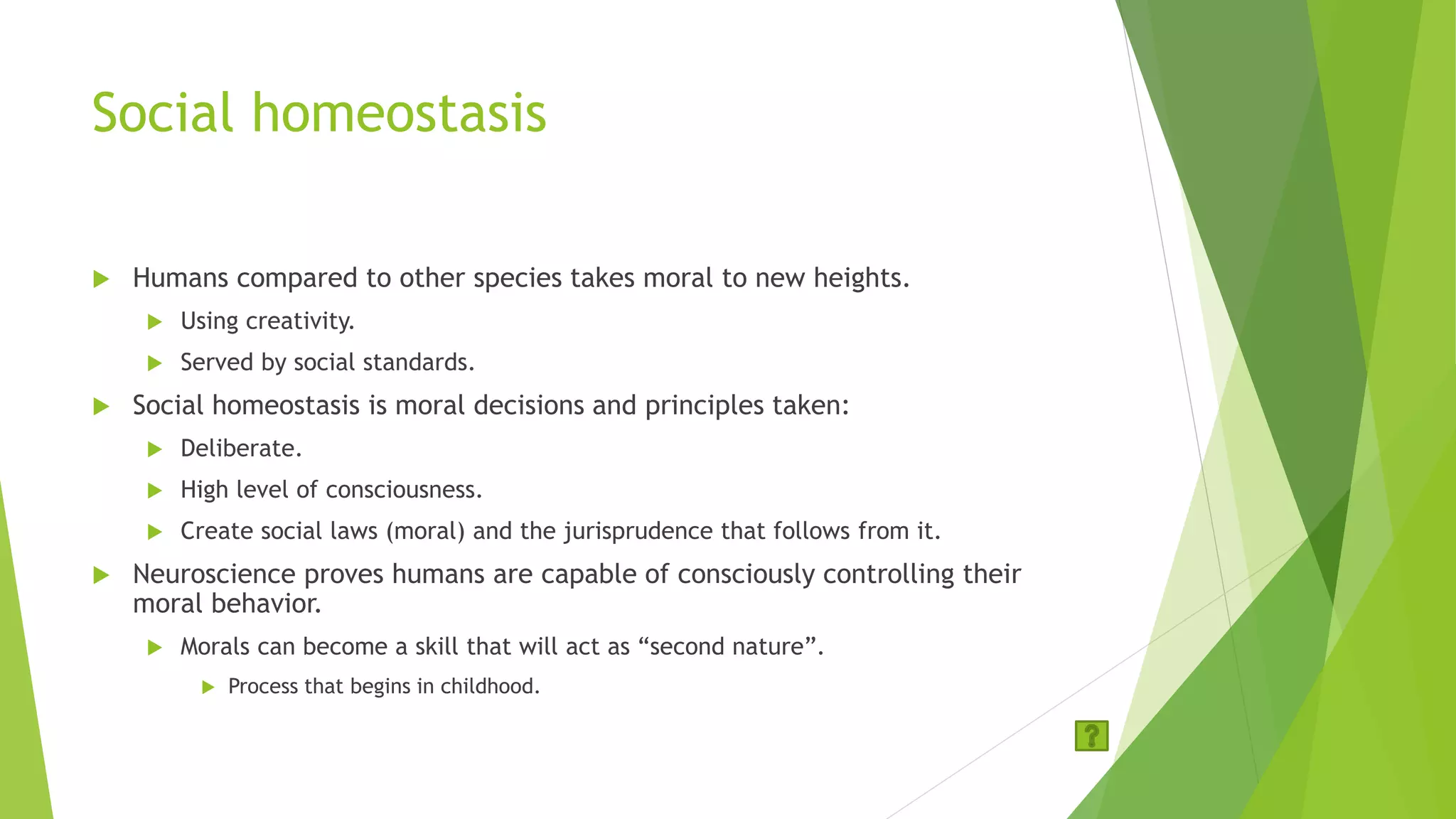 Social homeostasis

Humans compared to other species takes moral to new heights.

Using creativity.

Served by social standards.

Social homeostasis is moral decisions and principles taken:

Deliberate.

High level of consciousness.

Create social laws (moral) and the jurisprudence that follows from it.

Neuroscience proves humans are capable of consciously controlling their moral behavior.

Morals can become a skill that will act as “second nature”.

Process that begins in childhood.

?